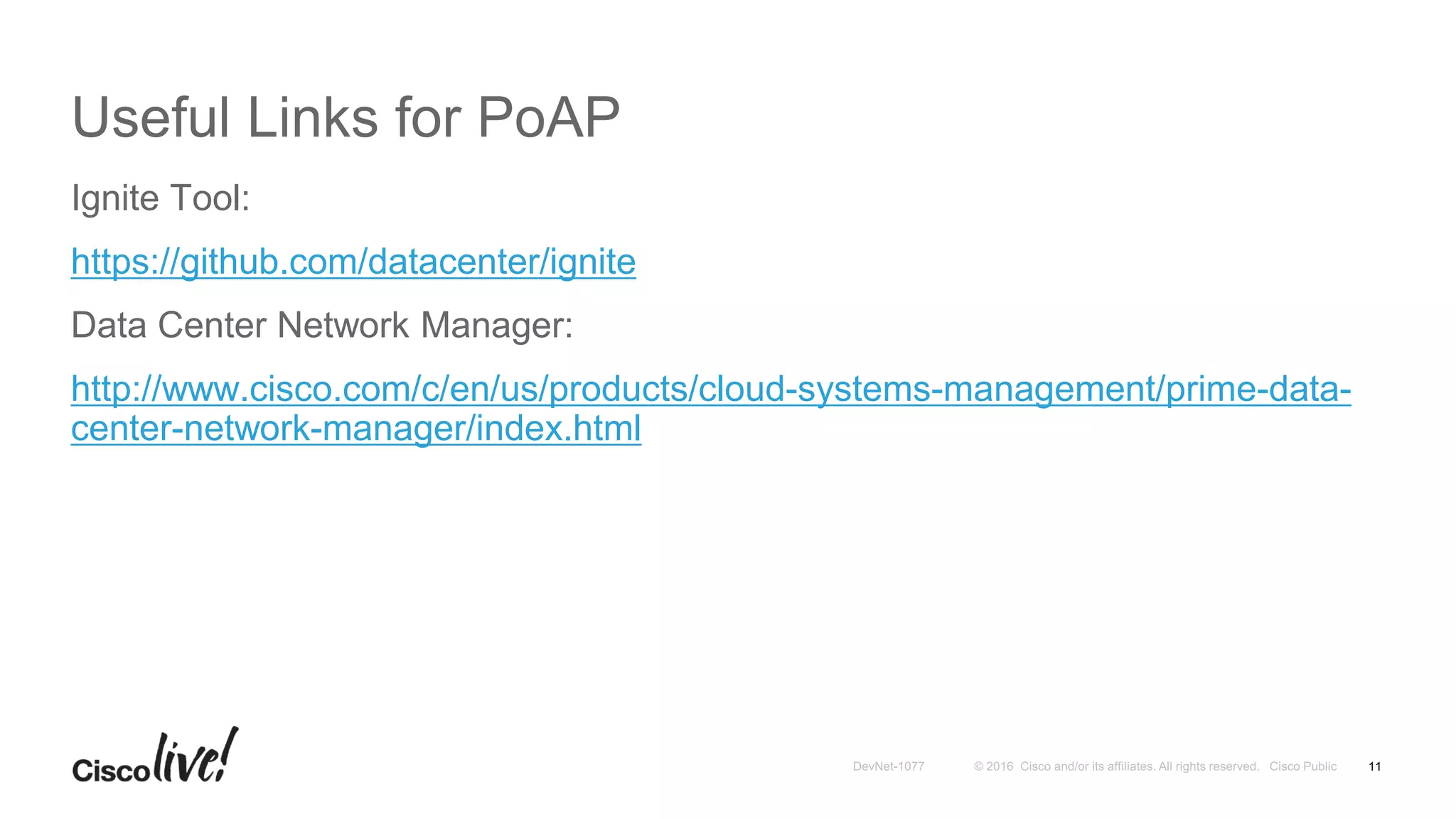 Useful Links for PoAP

Ignite Tool:

https://github.com/datacenter/ignite

Data Center Network Manager:

http://www.cisco.com/c/en/us/products/cloud-systems-management/prime-data-center-network-manager/index.html

Cisco live!

DevNet-1077 © 2016 Cisco and/or its affiliates. All rights reserved. Cisco Public 11